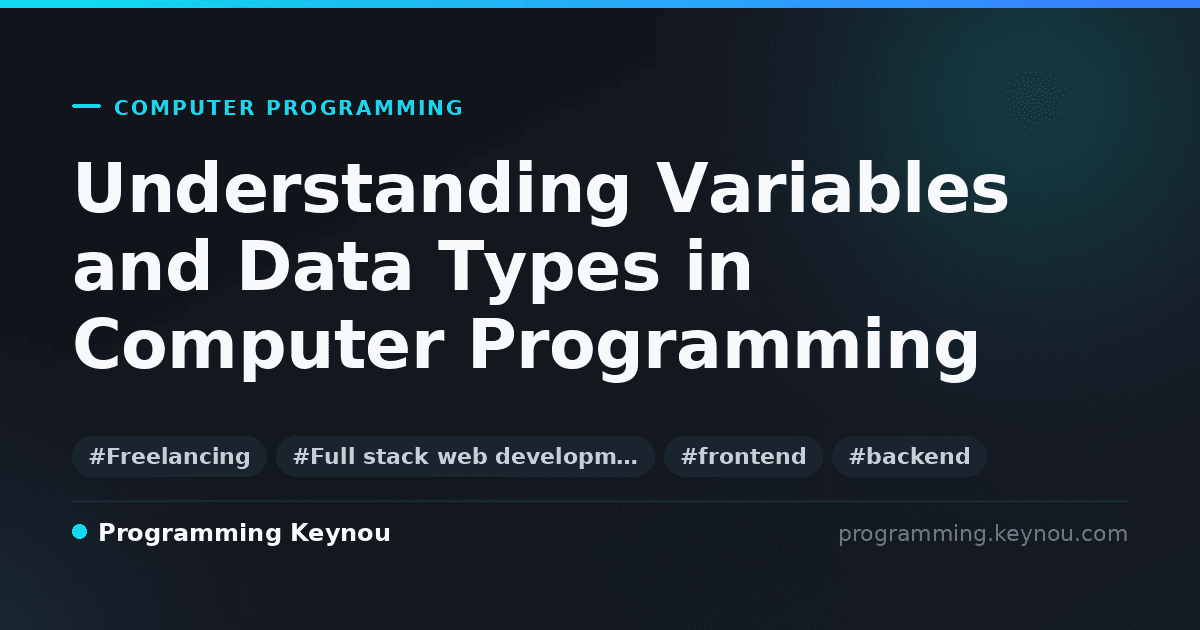 COMPUTER PROGRAMMING

Understanding Variables and Data Types in Computer Programming

#Freelancing #Full stack web developm… #frontend #backend

Programming Keynou

programming.keynou.com